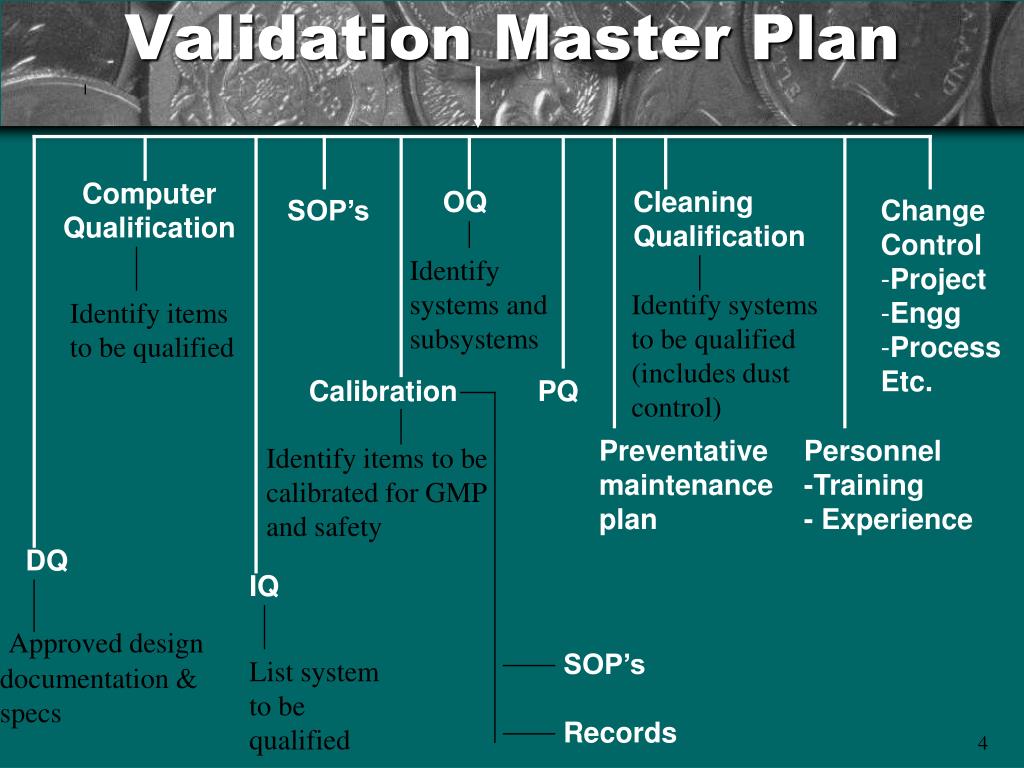 Validation Master Plan

Computer Qualification

Identify items to be qualified

SOP's

OQ

Identify systems and subsystems

Cleaning Qualification

Identify systems to be qualified (includes dust control)

Change Control
-Project
-Engg
-Process
Etc.

Calibration

PQ

Identify items to be calibrated for GMP and safety

Preventative maintenance plan

Personnel
-Training
- Experience

DQ

Approved design documentation & specs

IQ

List system to be qualified

SOP's

Records

4